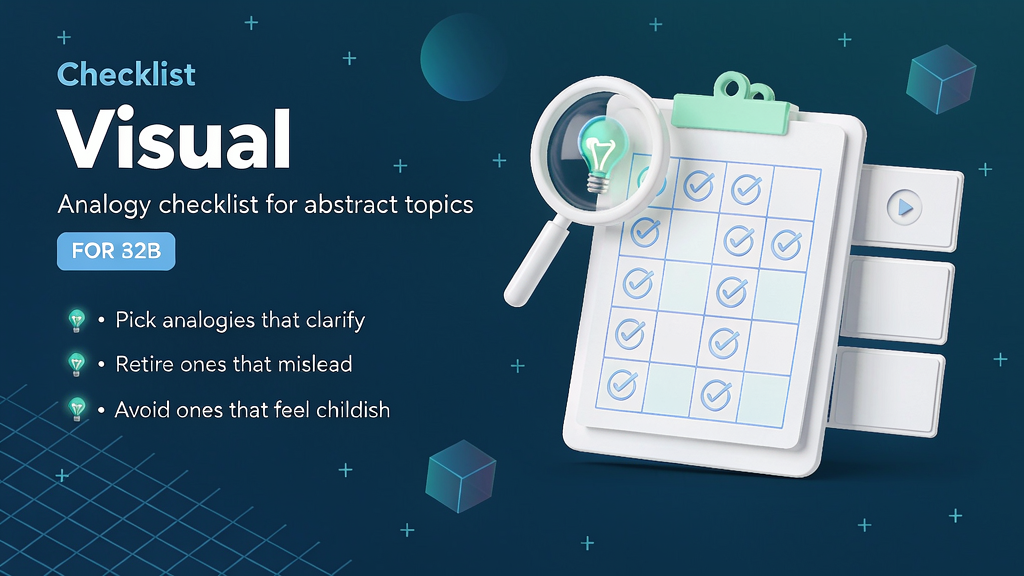 Checklist

Visual

Analogy checklist for abstract topics

FOR 32B

• Pick analogies that clarify

• Retire ones that mislead

• Avoid ones that feel childish